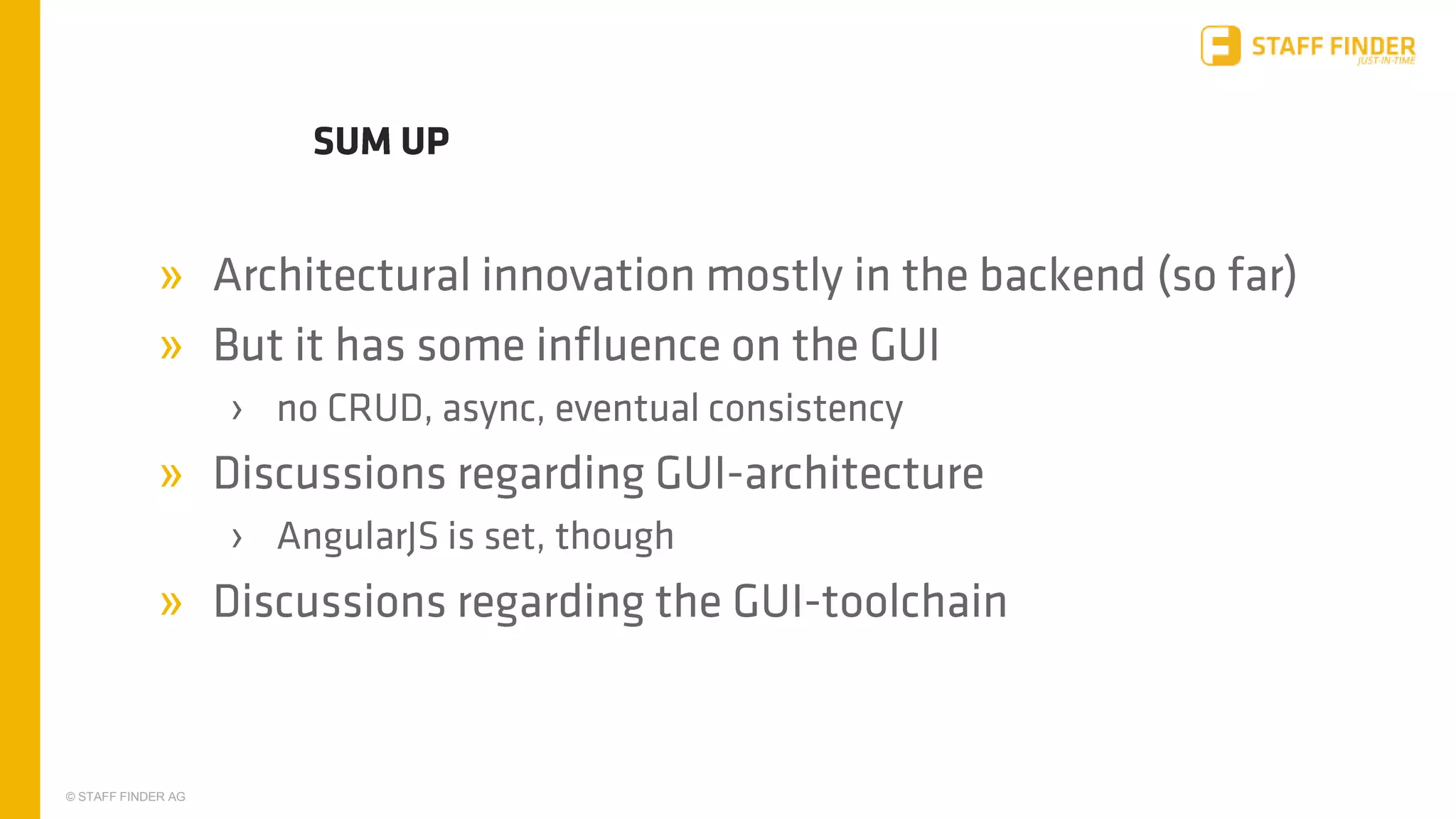 STAFF FINDER
JUST-IN-TIME

SUM UP

» Architectural innovation mostly in the backend (so far)

» But it has some influence on the GUI

› no CRUD, async, eventual consistency

» Discussions regarding GUI-architecture

› AngularJS is set, though

» Discussions regarding the GUI-toolchain

© STAFF FINDER AG